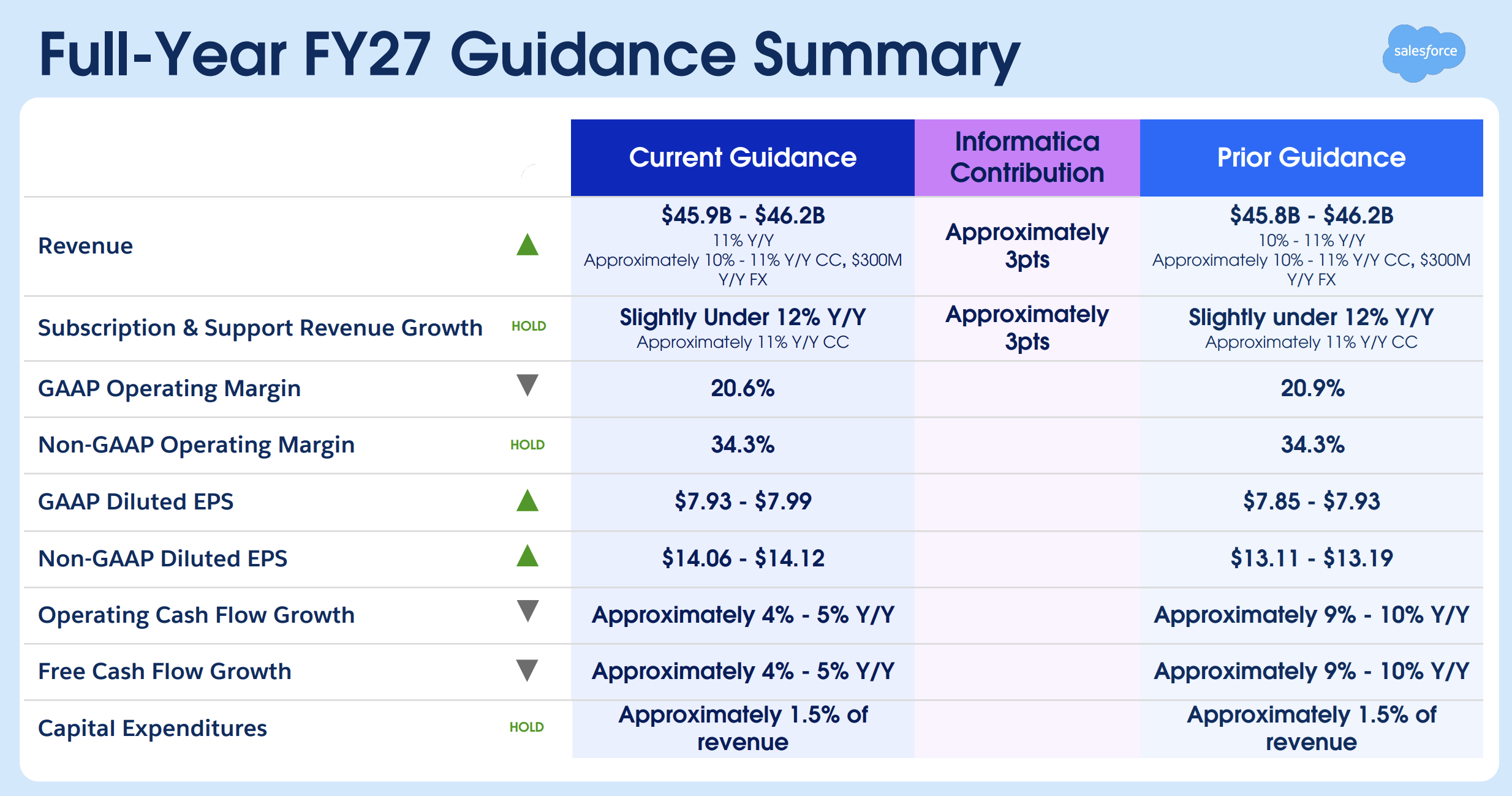 Full-Year FY27 Guidance Summary

salesforce

| | | Current Guidance | Informatica Contribution | Prior Guidance |
|---|---|---|---|---|
| Revenue | ▲ | $45.9B - $46.2B 11% Y/Y Approximately 10% - 11% Y/Y CC, $300M Y/Y FX | Approximately 3pts | $45.8B - $46.2B 10% - 11% Y/Y Approximately 10% - 11% Y/Y CC, $300M Y/Y FX |
| Subscription & Support Revenue Growth | HOLD | Slightly Under 12% Y/Y Approximately 11% Y/Y CC | Approximately 3pts | Slightly under 12% Y/Y Approximately 11% Y/Y CC |
| GAAP Operating Margin | ▼ | 20.6% | | 20.9% |
| Non-GAAP Operating Margin | HOLD | 34.3% | | 34.3% |
| GAAP Diluted EPS | ▲ | $7.93 - $7.99 | | $7.85 - $7.93 |
| Non-GAAP Diluted EPS | ▲ | $14.06 - $14.12 | | $13.11 - $13.19 |
| Operating Cash Flow Growth | ▼ | Approximately 4% - 5% Y/Y | | Approximately 9% - 10% Y/Y |
| Free Cash Flow Growth | ▼ | Approximately 4% - 5% Y/Y | | Approximately 9% - 10% Y/Y |
| Capital Expenditures | HOLD | Approximately 1.5% of revenue | | Approximately 1.5% of revenue |